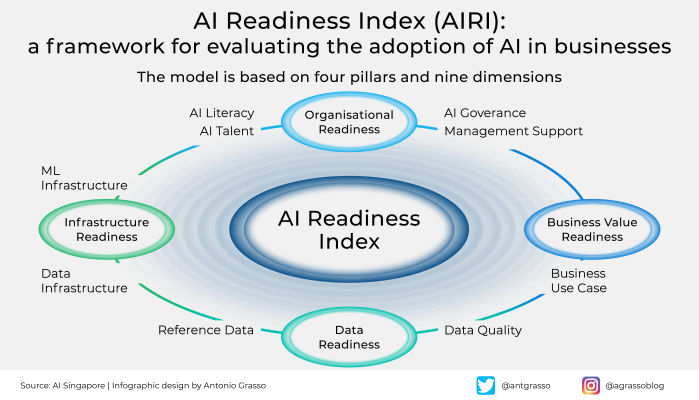 AI Readiness Index (AIRI):
a framework for evaluating the adoption of AI in businesses

The model is based on four pillars and nine dimensions

AI Literacy
AI Talent

Organisational Readiness

AI Goverance
Management Support

ML Infrastructure

Infrastructure Readiness

AI Readiness Index

Business Value Readiness

Data Infrastructure

Business Use Case

Reference Data

Data Readiness

Data Quality

Source: AI Singapore | Infographic design by Antonio Grasso

@antgrasso

@agrassoblog